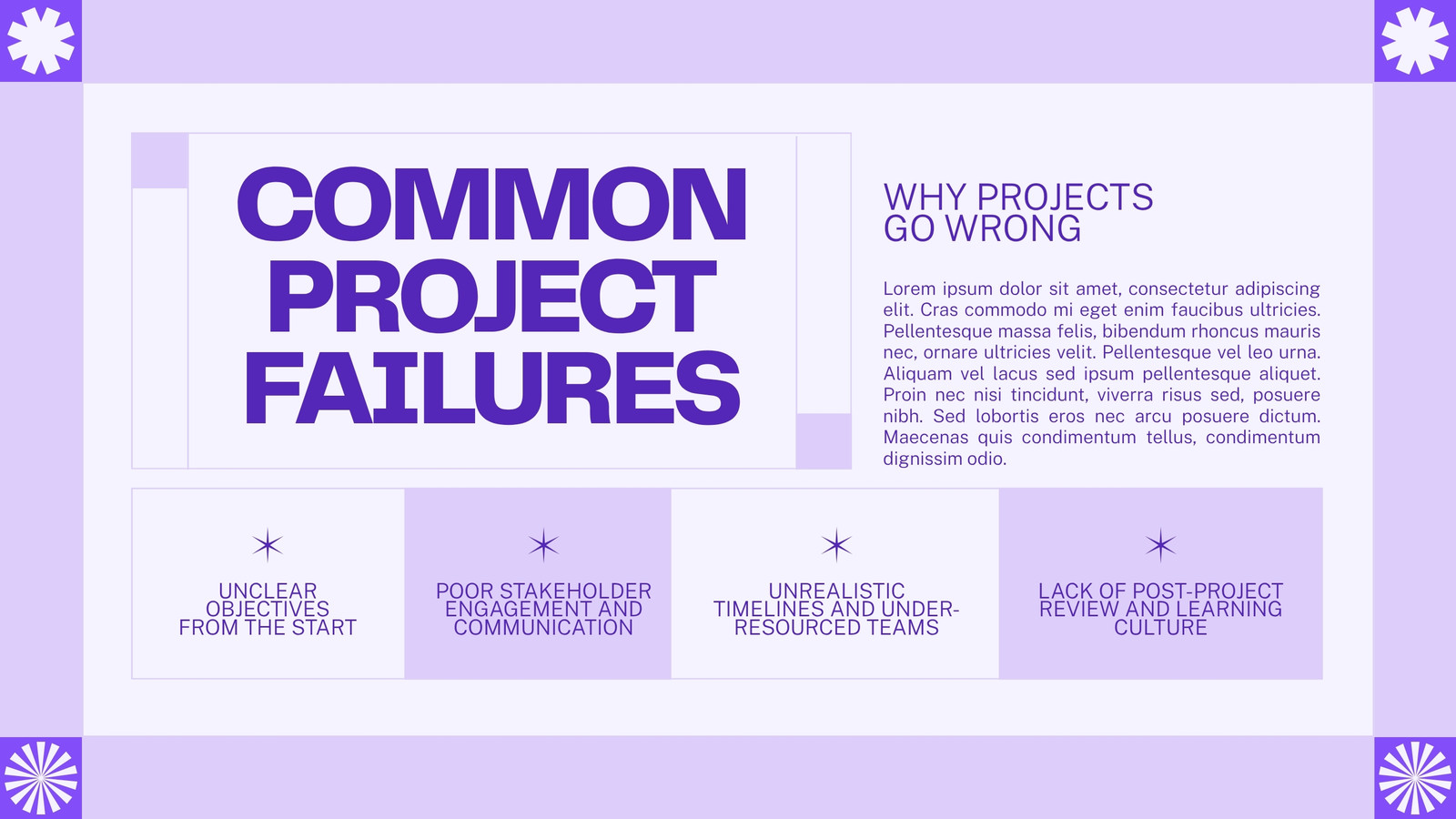 COMMON PROJECT FAILURES

WHY PROJECTS GO WRONG

Lorem ipsum dolor sit amet, consectetur adipiscing elit. Cras commodo mi eget enim faucibus ultricies. Pellentesque massa felis, bibendum rhoncus mauris nec, ornare ultricies velit. Pellentesque vel leo urna. Aliquam vel lacus sed ipsum pellentesque aliquet. Proin nec nisi tincidunt, viverra risus sed, posuere nibh. Sed lobortis eros nec arcu posuere dictum. Maecenas quis condimentum tellus, condimentum dignissim odio.

UNCLEAR OBJECTIVES FROM THE START

POOR STAKEHOLDER ENGAGEMENT AND COMMUNICATION

UNREALISTIC TIMELINES AND UNDER-RESOURCED TEAMS

LACK OF POST-PROJECT REVIEW AND LEARNING CULTURE